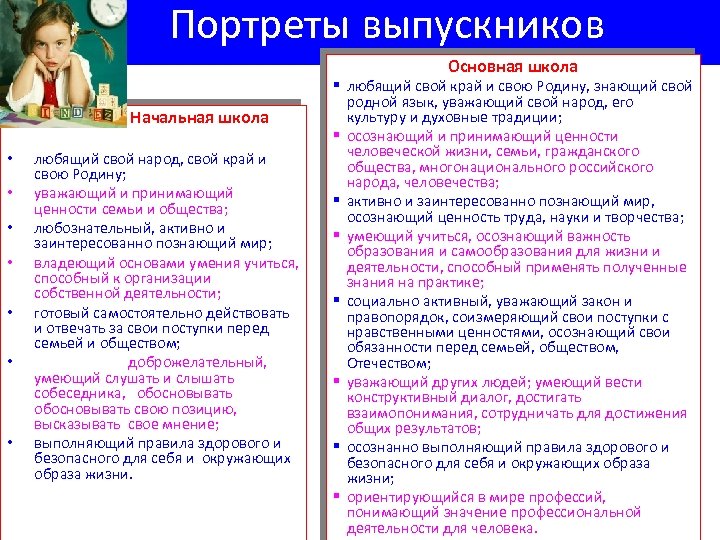 Портреты выпускников

Начальная школа

• любящий свой народ, свой край и свою Родину;
• уважающий и принимающий ценности семьи и общества;
• любознательный, активно и заинтересованно познающий мир;
• владеющий основами умения учиться, способный к организации собственной деятельности;
• готовый самостоятельно действовать и отвечать за свои поступки перед семьей и обществом;
• доброжелательный, умеющий слушать и слышать собеседника, обосновывать обосновывать свою позицию, высказывать свое мнение;
• выполняющий правила здорового и безопасного для себя и окружающих образа жизни.

Основная школа

▪ любящий свой край и свою Родину, знающий свой родной язык, уважающий свой народ, его культуру и духовные традиции;
▪ осознающий и принимающий ценности человеческой жизни, семьи, гражданского общества, многонационального российского народа, человечества;
▪ активно и заинтересованно познающий мир, осознающий ценность труда, науки и творчества;
▪ умеющий учиться, осознающий важность образования и самообразования для жизни и деятельности, способный применять полученные знания на практике;
▪ социально активный, уважающий закон и правопорядок, соизмеряющий свои поступки с нравственными ценностями, осознающий свои обязанности перед семьей, обществом, Отечеством;
▪ уважающий других людей; умеющий вести конструктивный диалог, достигать взаимопонимания, сотрудничать для достижения общих результатов;
▪ осознанно выполняющий правила здорового и безопасного для себя и окружающих образа жизни;
▪ ориентирующийся в мире профессий, понимающий значение профессиональной деятельности для человека.